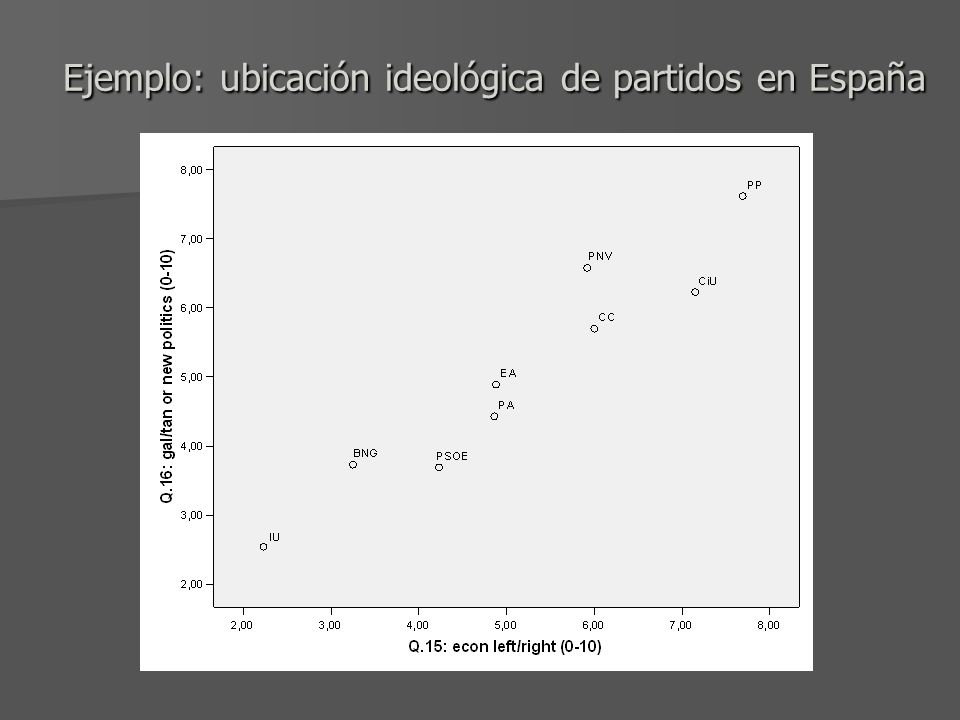 Ejemplo: ubicación ideológica de partidos en España

Q.16: gal/tan or new politics (0-10)

8,00
7,00
6,00
5,00
4,00
3,00
2,00

PP
PNV
CiU
CC
EA
PA
BNG
PSOE
IU

2,00 3,00 4,00 5,00 6,00 7,00 8,00

Q.15: econ left/right (0-10)